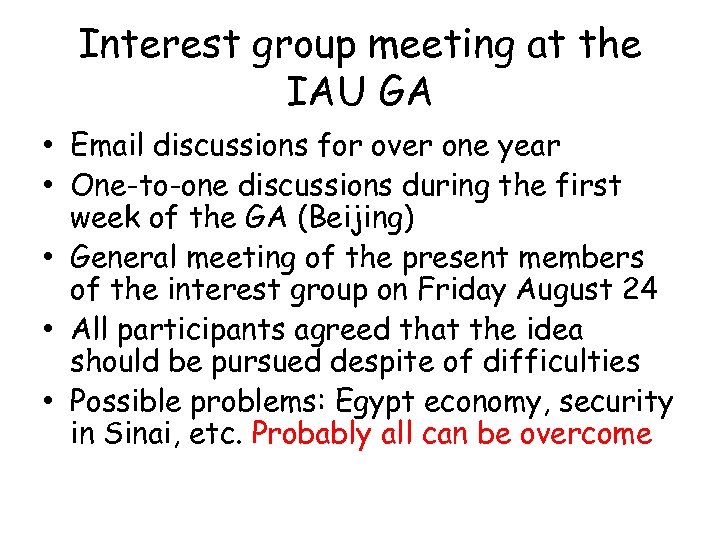 Interest group meeting at the IAU GA

• Email discussions for over one year
• One-to-one discussions during the first week of the GA (Beijing)
• General meeting of the present members of the interest group on Friday August 24
• All participants agreed that the idea should be pursued despite of difficulties
• Possible problems: Egypt economy, security in Sinai, etc. Probably all can be overcome